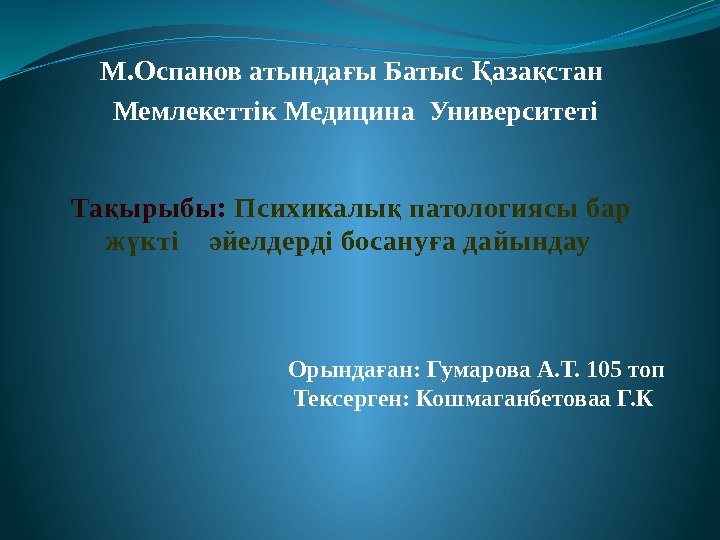 М.Оспанов атындағы Батыс Қазақстан Мемлекеттік Медицина Университеті

Тақырыбы: Психикалық патологиясы бар жүкті әйелдерді босануға дайындау

Орындаған: Гумарова А.Т. 105 топ
Тексерген: Кошмаганбетоваа Г.К